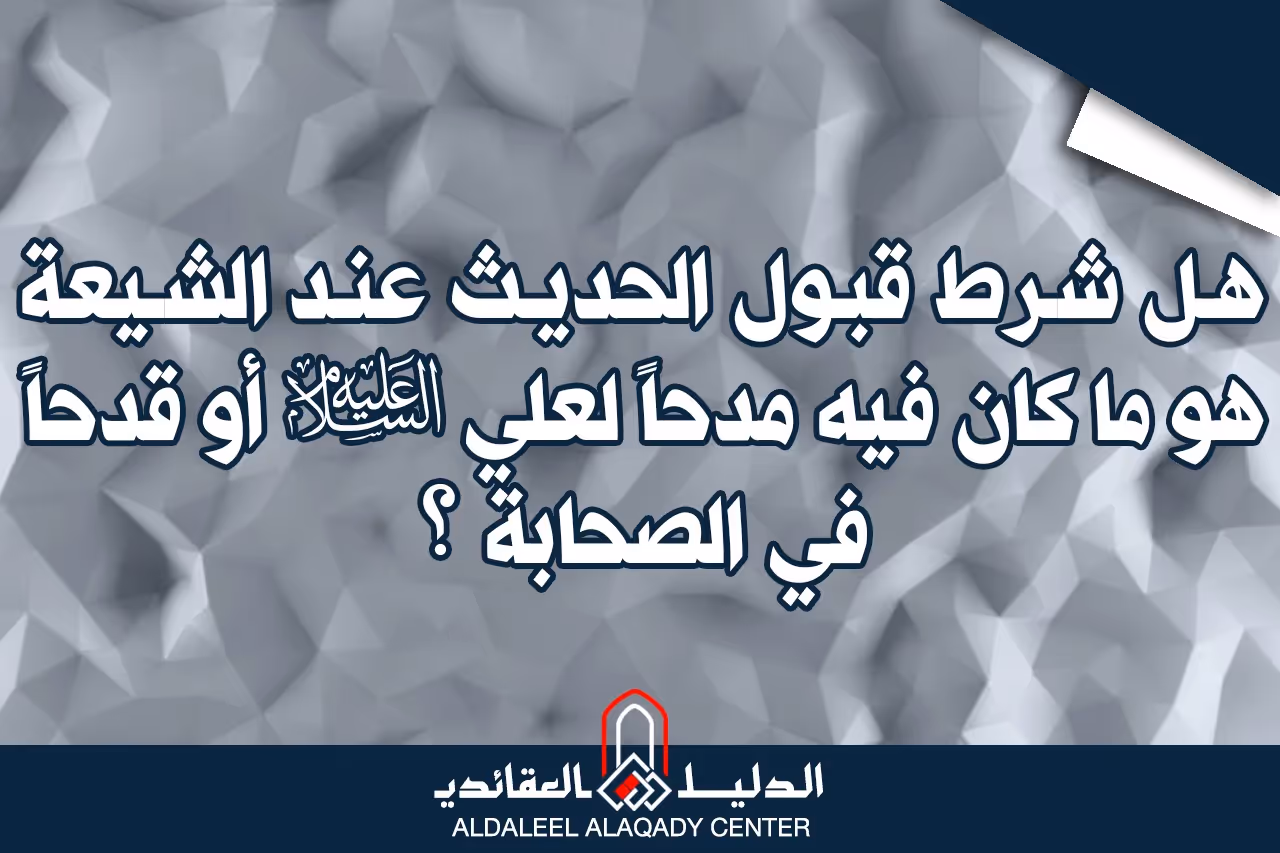 هل شرط قبول الحديث عند الشيعة هو ما كان فيه مدحاً لعلي عليه السلام أو قدحاً في الصحابة ؟

الدليل العقائدي
ALDALEEL ALAQADY CENTER